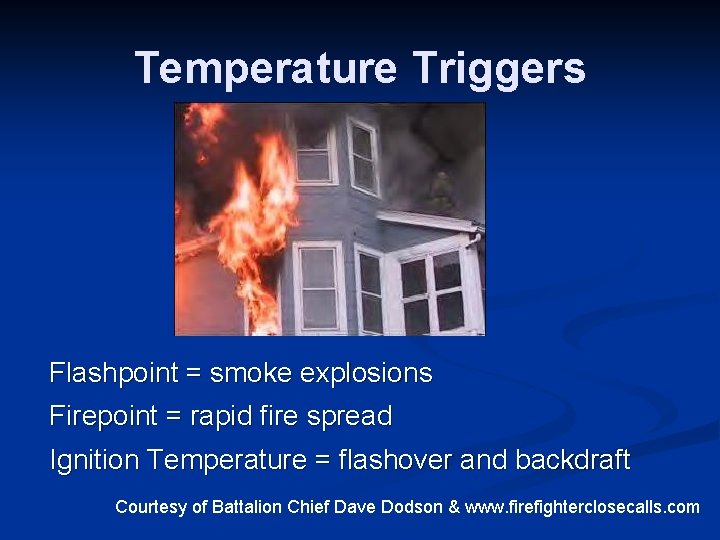 Temperature Triggers

Flashpoint = smoke explosions

Firepoint = rapid fire spread

Ignition Temperature = flashover and backdraft

Courtesy of Battalion Chief Dave Dodson & www.firefighterclosecalls.com